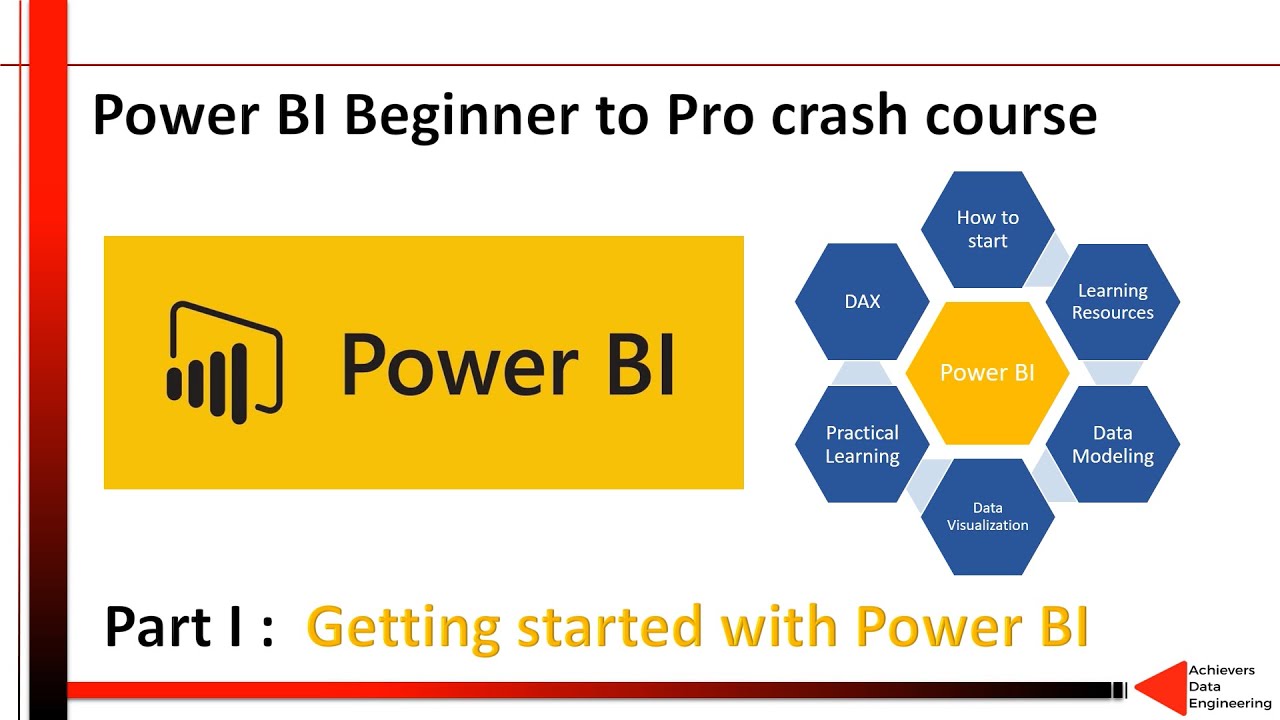 Power BI Beginner to Pro crash course

Power BI

How to start

Learning Resources

Data Modeling

Data Visualization

Practical Learning

DAX

Power BI

Part I : Getting started with Power BI

Achievers Data Engineering